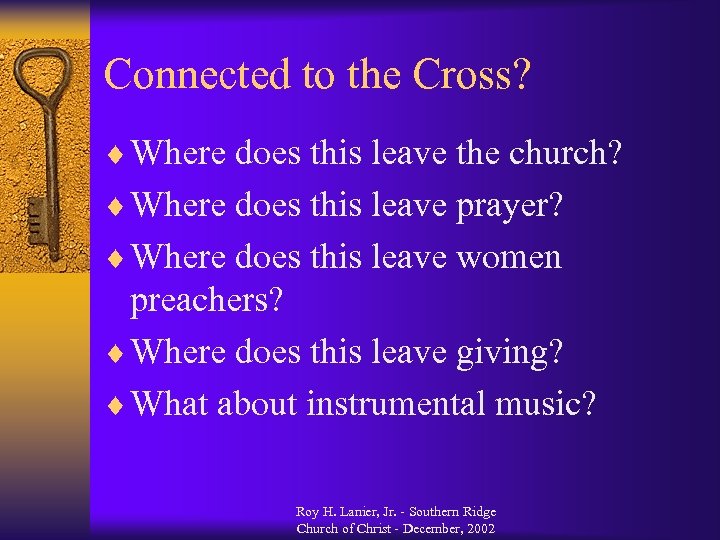 Connected to the Cross?

♦ Where does this leave the church?
♦ Where does this leave prayer?
♦ Where does this leave women preachers?
♦ Where does this leave giving?
♦ What about instrumental music?

Roy H. Lanier, Jr. - Southern Ridge Church of Christ - December, 2002